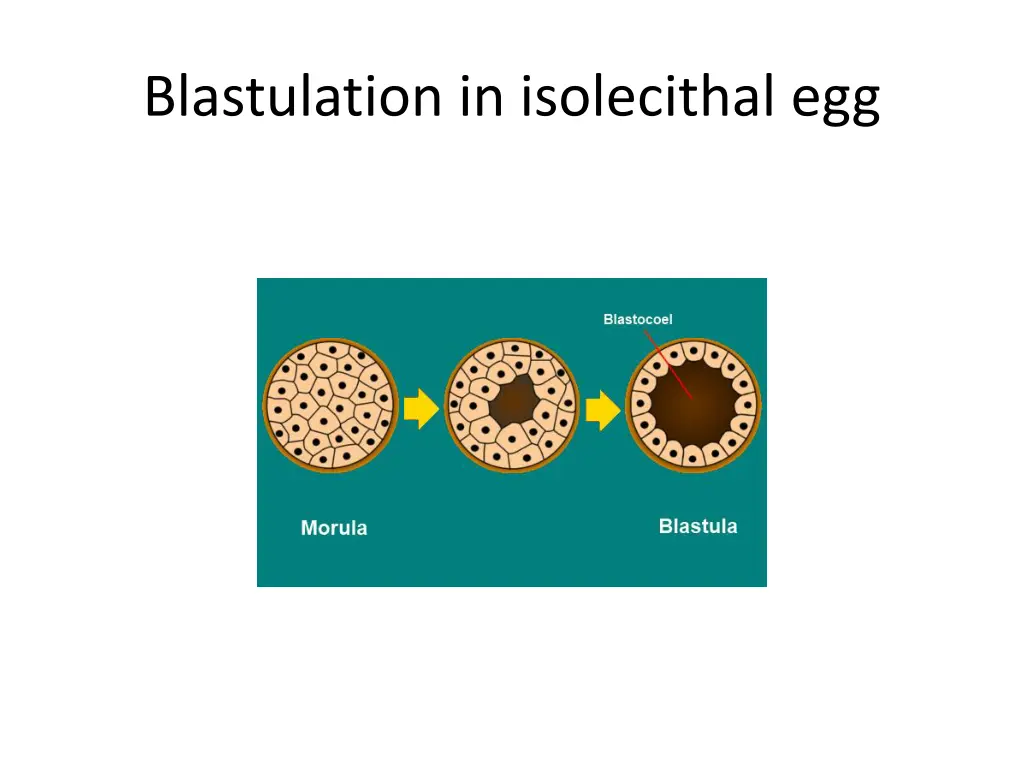 Blastulation in isolecithal egg

Blastocoel

Morula

Blastula